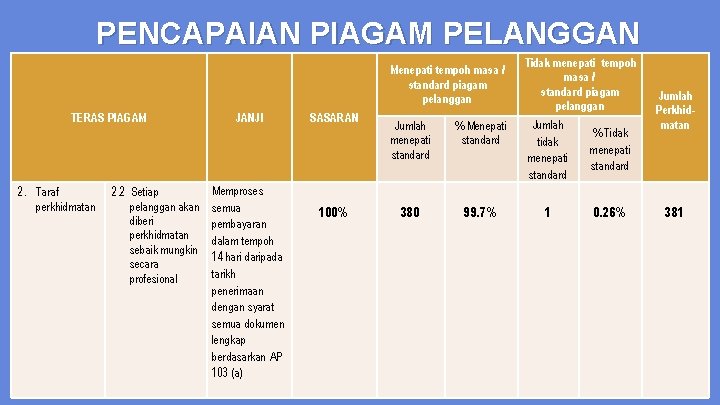 PENCAPAIAN PIAGAM PELANGGAN

| TERAS PIAGAM | | JANJI | SASARAN | Menepati tempoh masa / standard piagam pelanggan | | Tidak menepati tempoh masa / standard piagam pelanggan | | Jumlah Perkhidmatan |
|---|---|---|---|---|---|---|---|---|
| | | | | Jumlah menepati standard | % Menepati standard | Jumlah tidak menepati standard | %Tidak menepati standard | |
| 2. Taraf perkhidmatan | 2.2 Setiap pelanggan akan diberi perkhidmatan sebaik mungkin secara profesional | Memproses semua pembayaran dalam tempoh 14 hari daripada tarikh penerimaan dengan syarat semua dokumen lengkap berdasarkan AP 103 (a) | 100% | 380 | 99.7% | 1 | 0.26% | 381 |